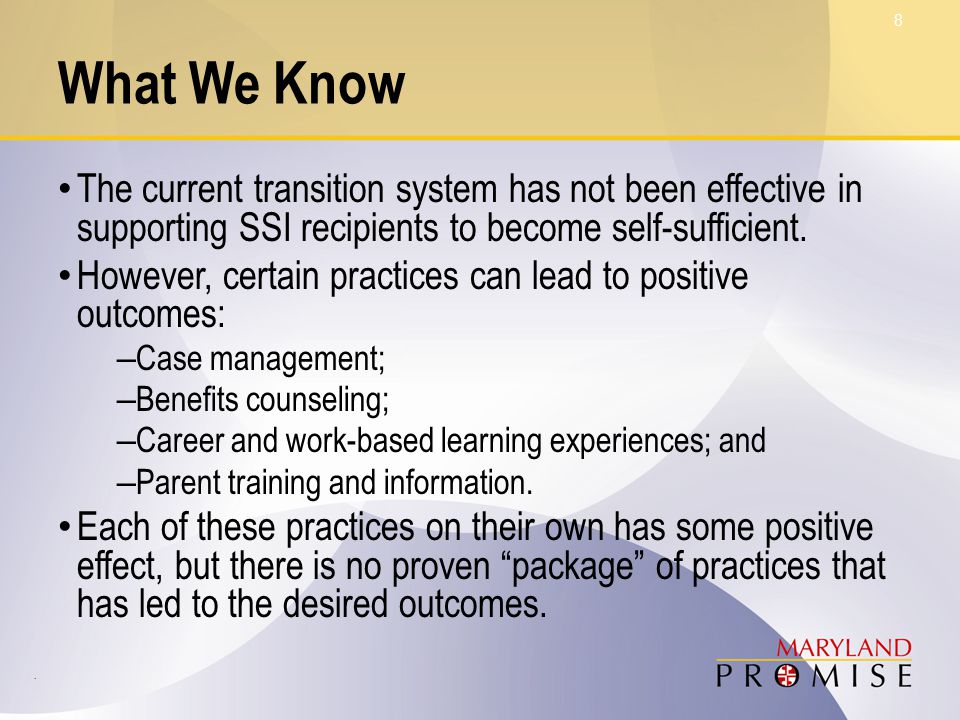 8

What We Know

• The current transition system has not been effective in supporting SSI recipients to become self-sufficient.

• However, certain practices can lead to positive outcomes:

–Case management;

–Benefits counseling;

–Career and work-based learning experiences; and

–Parent training and information.

• Each of these practices on their own has some positive effect, but there is no proven “package” of practices that has led to the desired outcomes.

MARYLAND
PROMISE